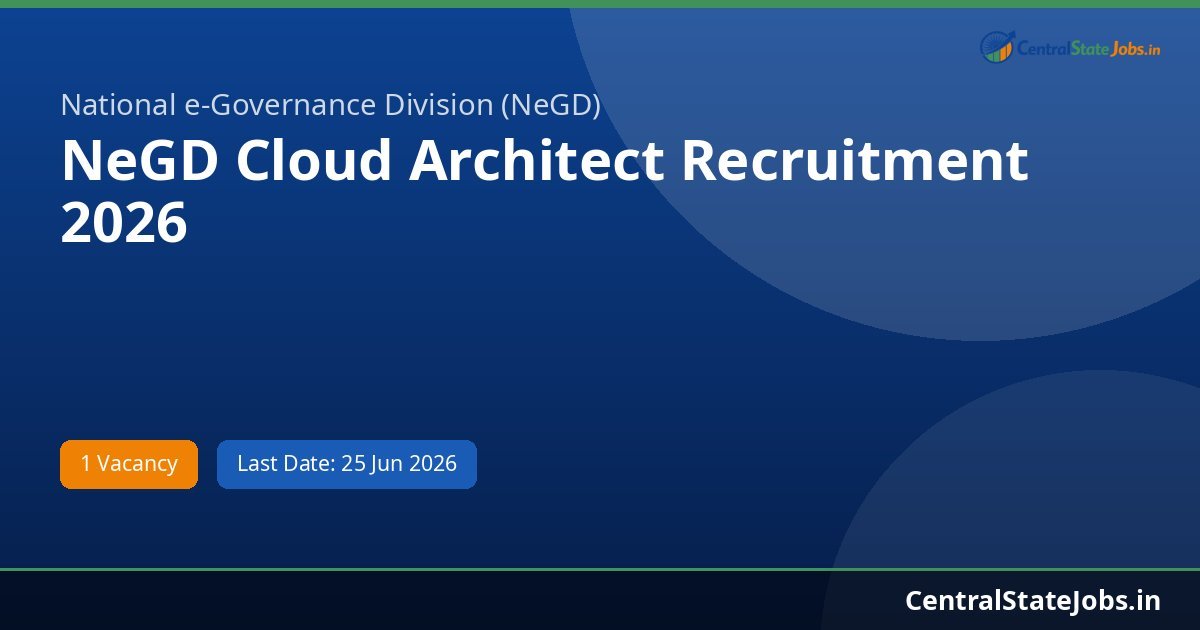 CentralStateJobs.in

National e-Governance Division (NeGD)

NeGD Cloud Architect Recruitment 2026

1 Vacancy

Last Date: 25 Jun 2026

CentralStateJobs.in